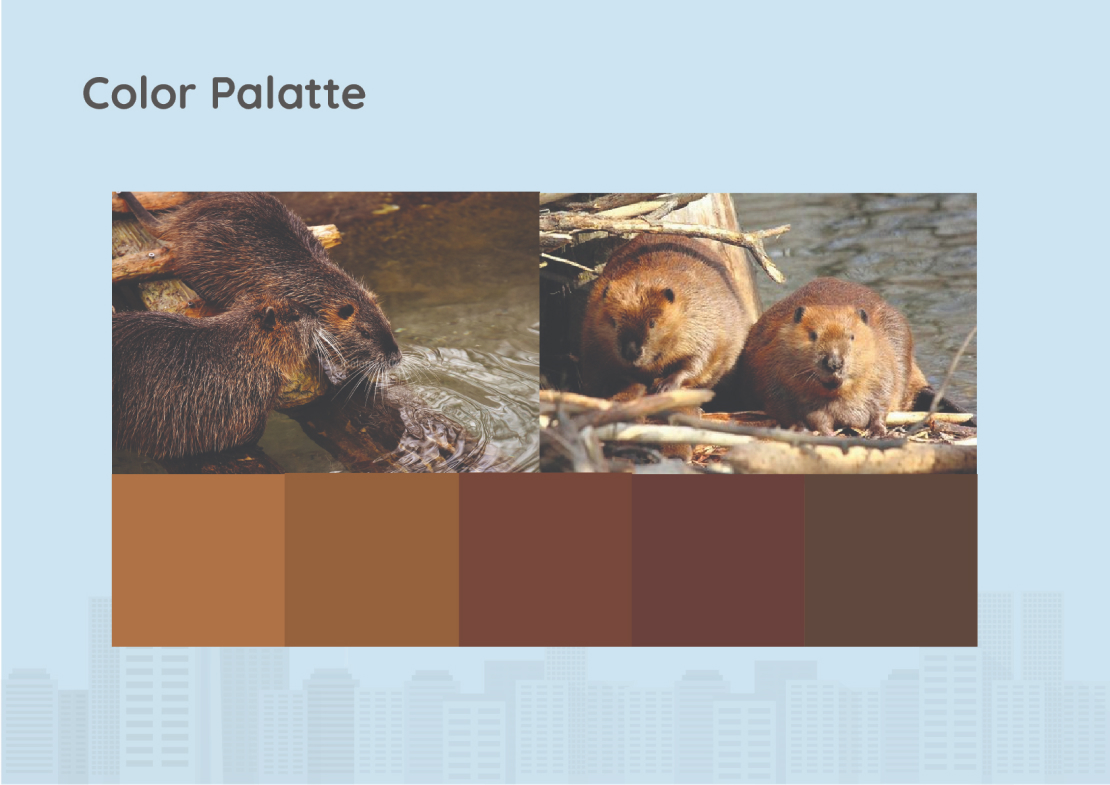 Color Palatte